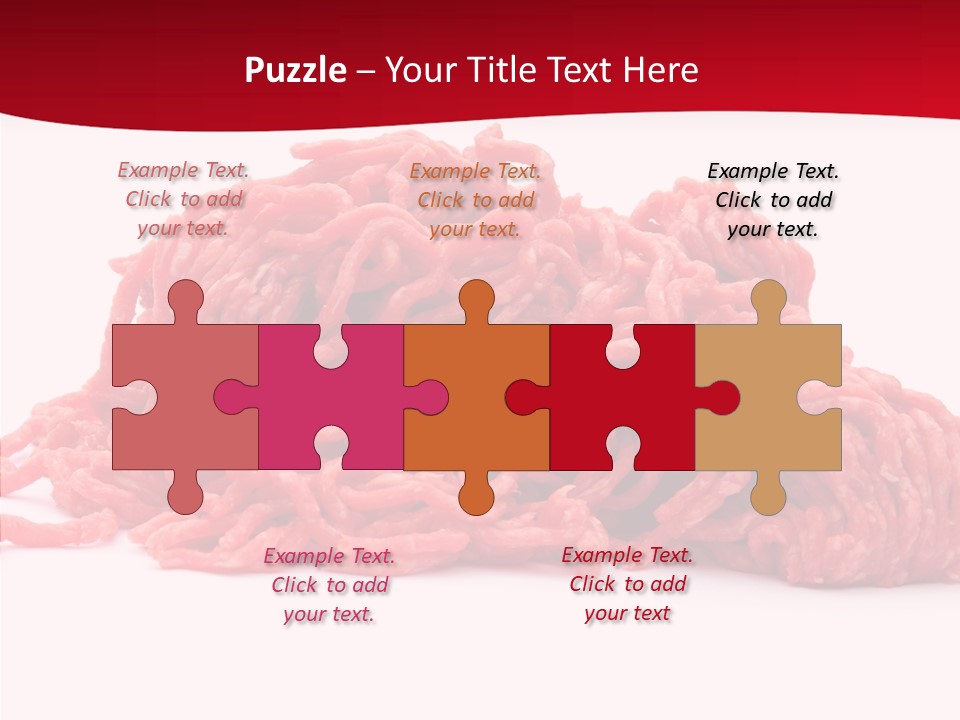 Puzzle – Your Title Text Here

Example Text. Click to add your text.

Example Text. Click to add your text.

Example Text. Click to add your text.

Example Text. Click to add your text.

Example Text. Click to add your text